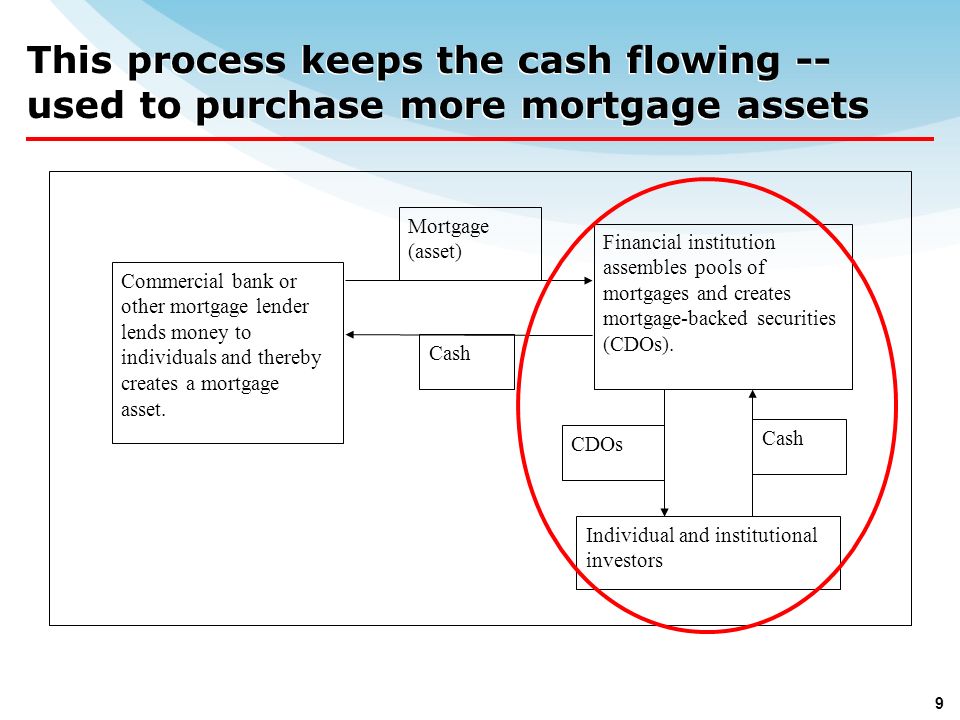 This process keeps the cash flowing -- used to purchase more mortgage assets

Commercial bank or other mortgage lender lends money to individuals and thereby creates a mortgage asset.

Mortgage (asset)

Cash

Financial institution assembles pools of mortgages and creates mortgage-backed securities (CDOs).

CDOs

Cash

Individual and institutional investors

9